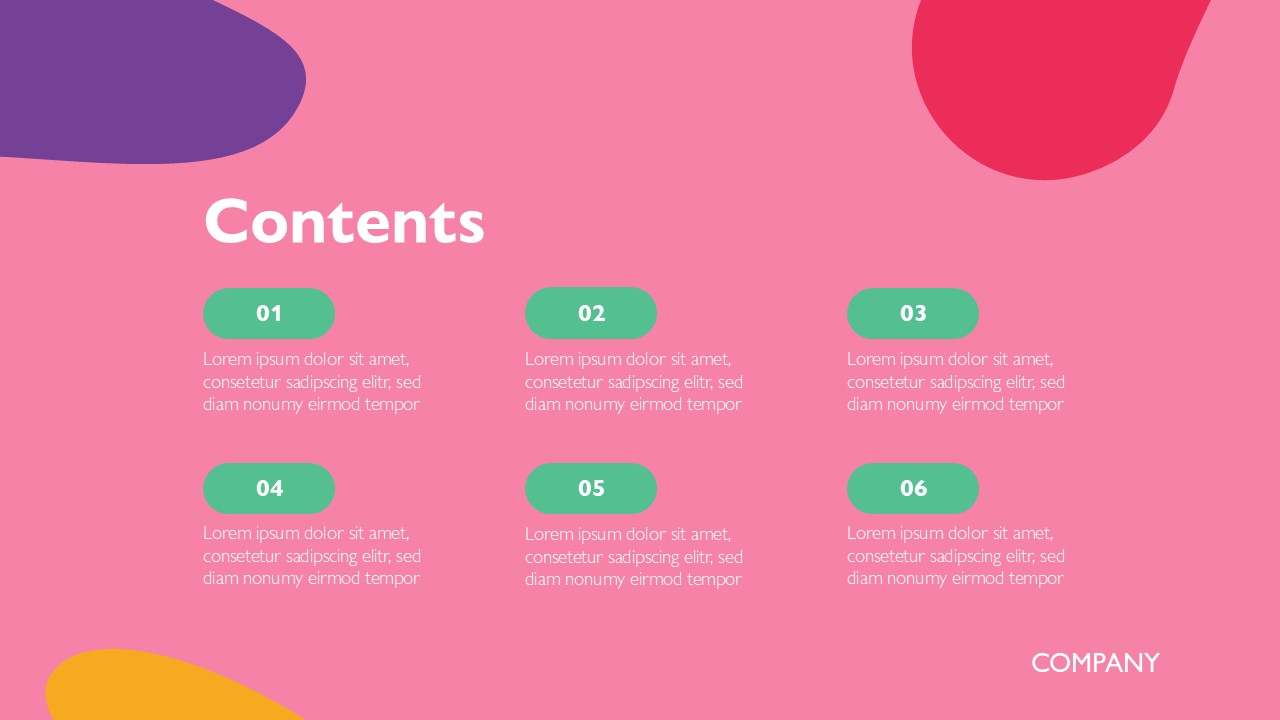 Contents

01

Lorem ipsum dolor sit amet, consetetur sadipscing elitr, sed diam nonumy eirmod tempor

02

Lorem ipsum dolor sit amet, consetetur sadipscing elitr, sed diam nonumy eirmod tempor

03

Lorem ipsum dolor sit amet, consetetur sadipscing elitr, sed diam nonumy eirmod tempor

04

Lorem ipsum dolor sit amet, consetetur sadipscing elitr, sed diam nonumy eirmod tempor

05

Lorem ipsum dolor sit amet, consetetur sadipscing elitr, sed diam nonumy eirmod tempor

06

Lorem ipsum dolor sit amet, consetetur sadipscing elitr, sed diam nonumy eirmod tempor

COMPANY